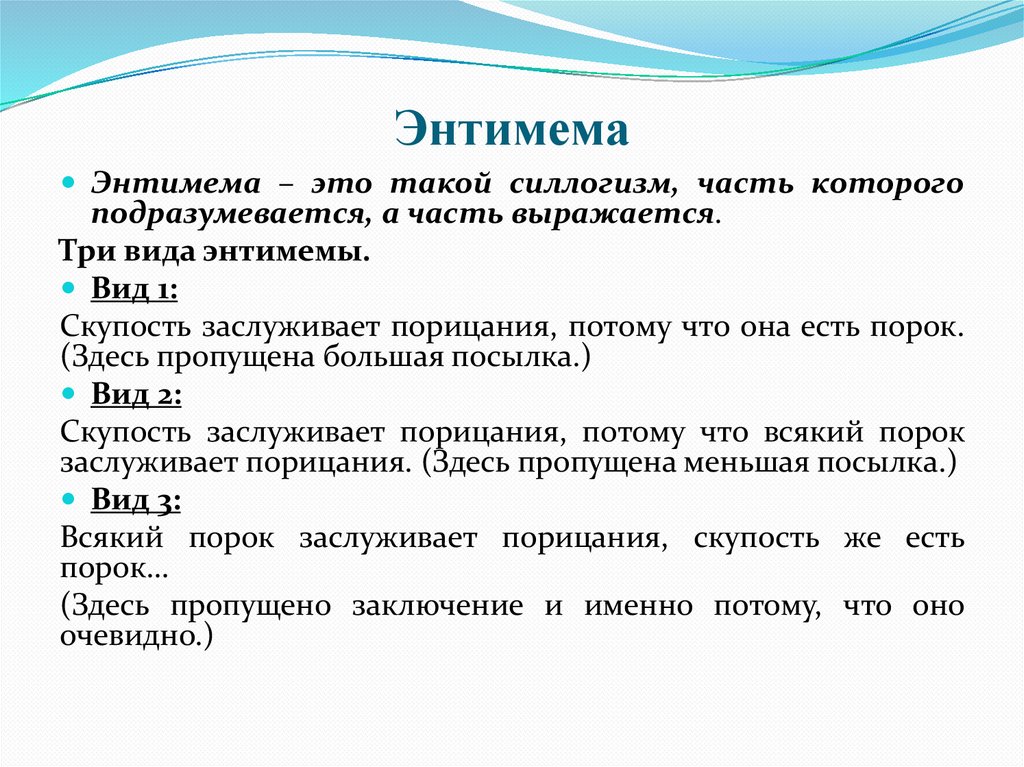 Энтимема

Энтимема – это такой силлогизм, часть которого подразумевается, а часть выражается.

Три вида энтимемы.

Вид 1:

Скупость заслуживает порицания, потому что она есть порок. (Здесь пропущена большая посылка.)

Вид 2:

Скупость заслуживает порицания, потому что всякий порок заслуживает порицания. (Здесь пропущена меньшая посылка.)

Вид 3:

Всякий порок заслуживает порицания, скупость же есть порок…

(Здесь пропущено заключение и именно потому, что оно очевидно.)